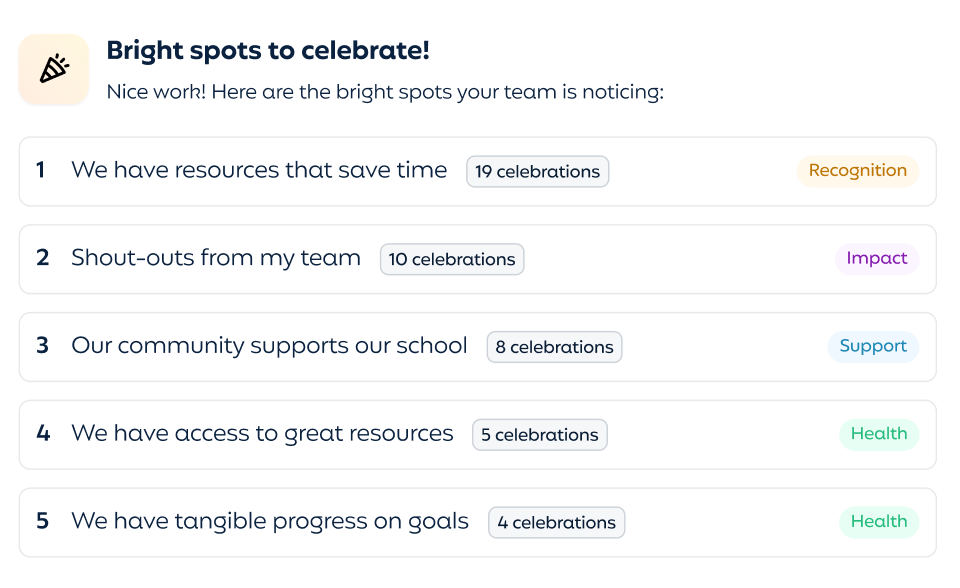 Bright spots to celebrate!

Nice work! Here are the bright spots your team is noticing:

1 We have resources that save time 19 celebrations Recognition

2 Shout-outs from my team 10 celebrations Impact

3 Our community supports our school 8 celebrations Support

4 We have access to great resources 5 celebrations Health

5 We have tangible progress on goals 4 celebrations Health